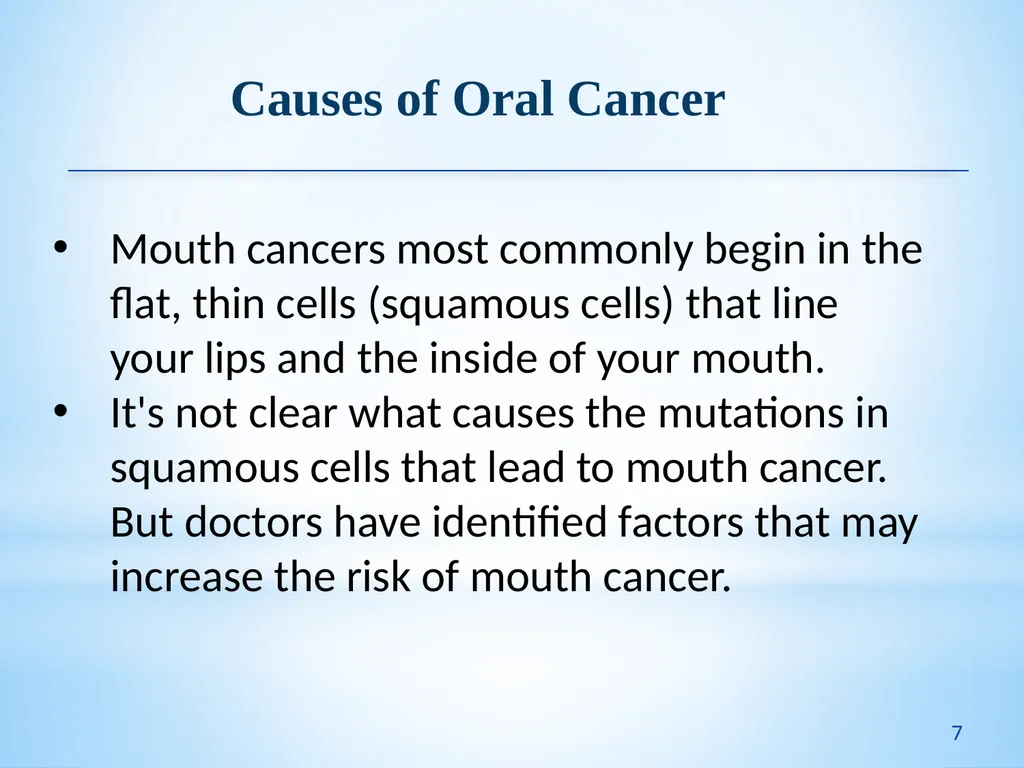 Causes of Oral Cancer

• Mouth cancers most commonly begin in the flat, thin cells (squamous cells) that line your lips and the inside of your mouth.
• It's not clear what causes the mutations in squamous cells that lead to mouth cancer. But doctors have identified factors that may increase the risk of mouth cancer.

7